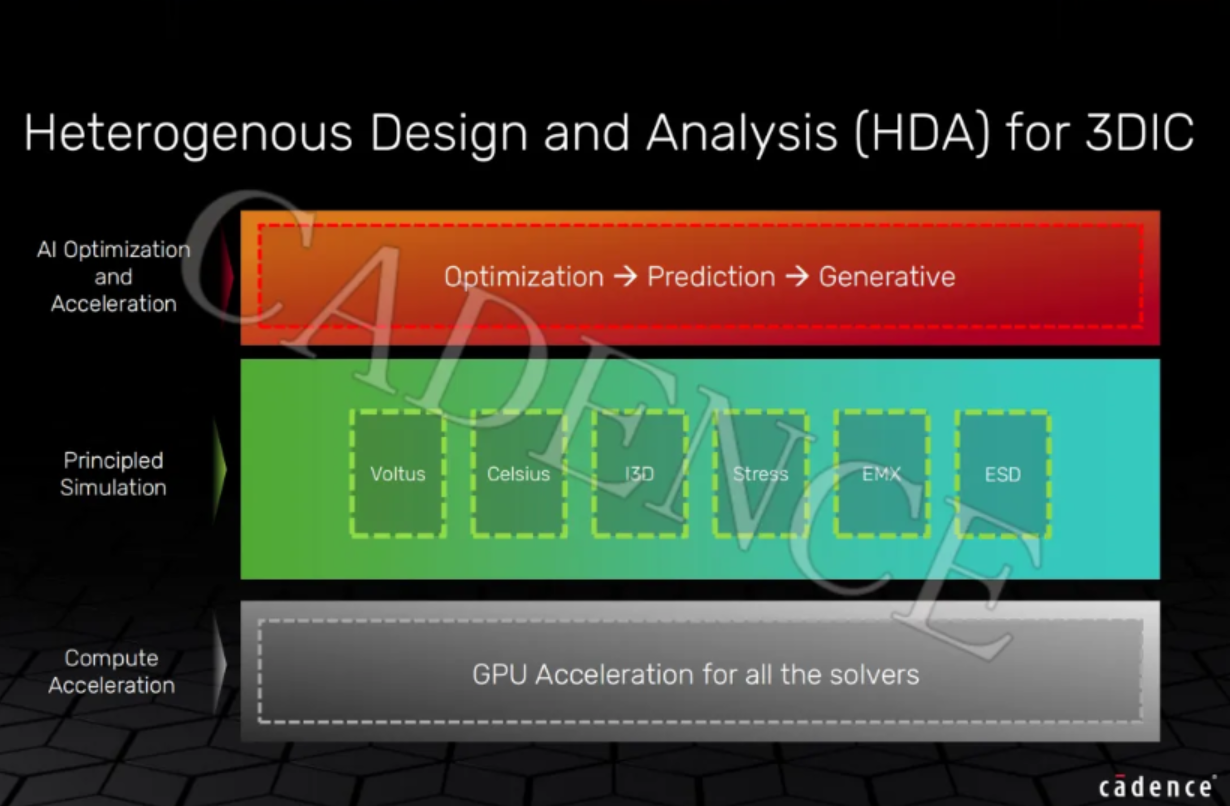 Heterogenous Design and Analysis (HDA) for 3DIC

AI Optimization
and
Acceleration

Optimization → Prediction → Generative

Principled
Simulation

Voltus

Celsius

I3D

Stress

EMX

ESD

Compute
Acceleration

GPU Acceleration for all the solvers

cādence®

CADENCE